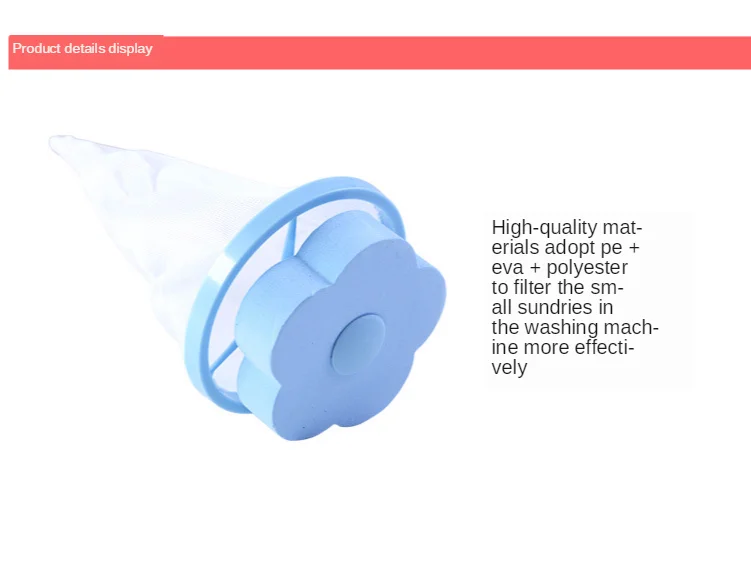 Product details display

High-quality materials adopt pe + eva + polyester to filter the small sundries in the washing machine more effectively